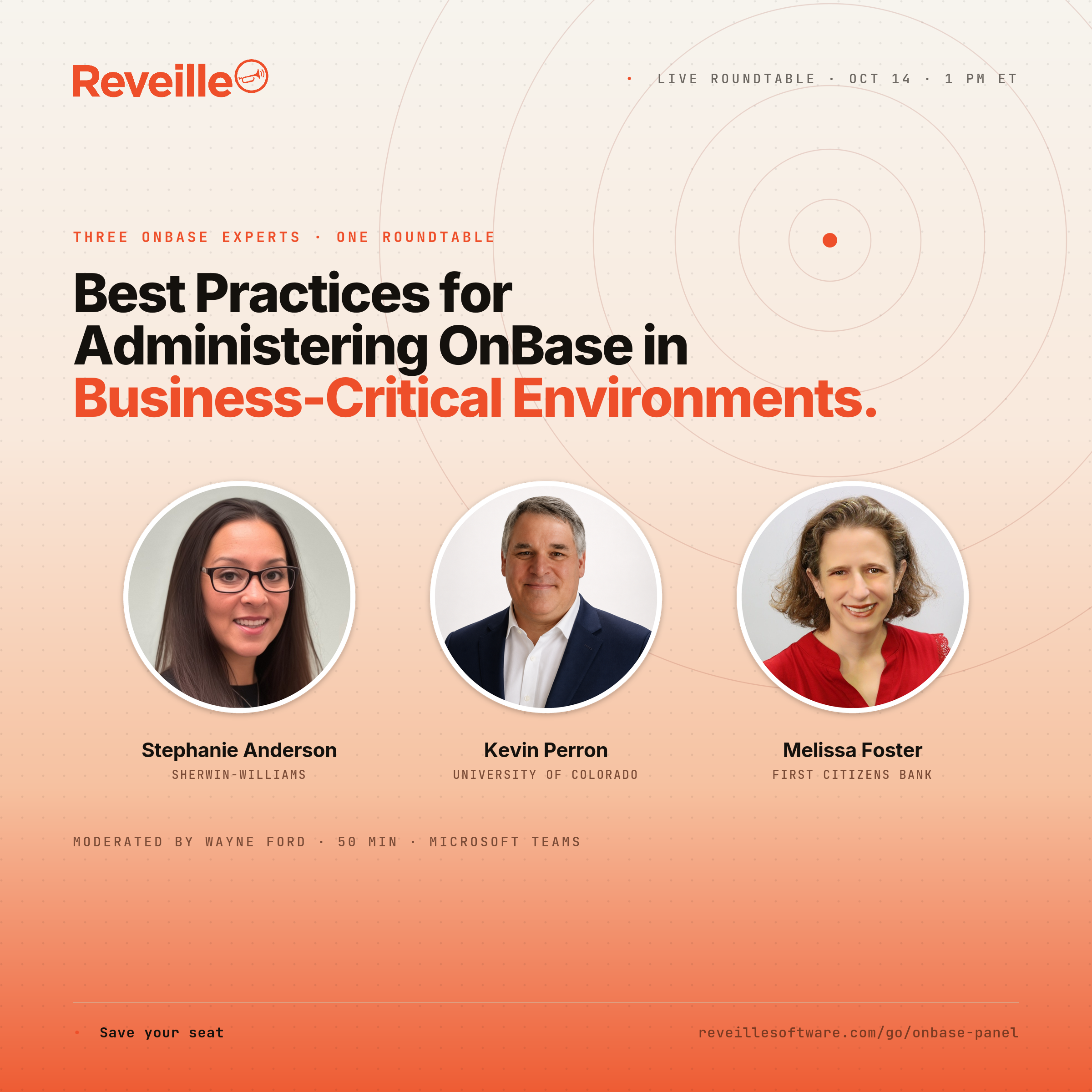 Reveille

LIVE ROUNDTABLE · OCT 14 · 1 PM ET

THREE ONBASE EXPERTS · ONE ROUNDTABLE

Best Practices for Administering OnBase in Business-Critical Environments.

Stephanie Anderson
SHERWIN-WILLIAMS

Kevin Perron
UNIVERSITY OF COLORADO

Melissa Foster
FIRST CITIZENS BANK

MODERATED BY WAYNE FORD · 50 MIN · MICROSOFT TEAMS

Save your seat

reveillesoftware.com/go/onbase-panel